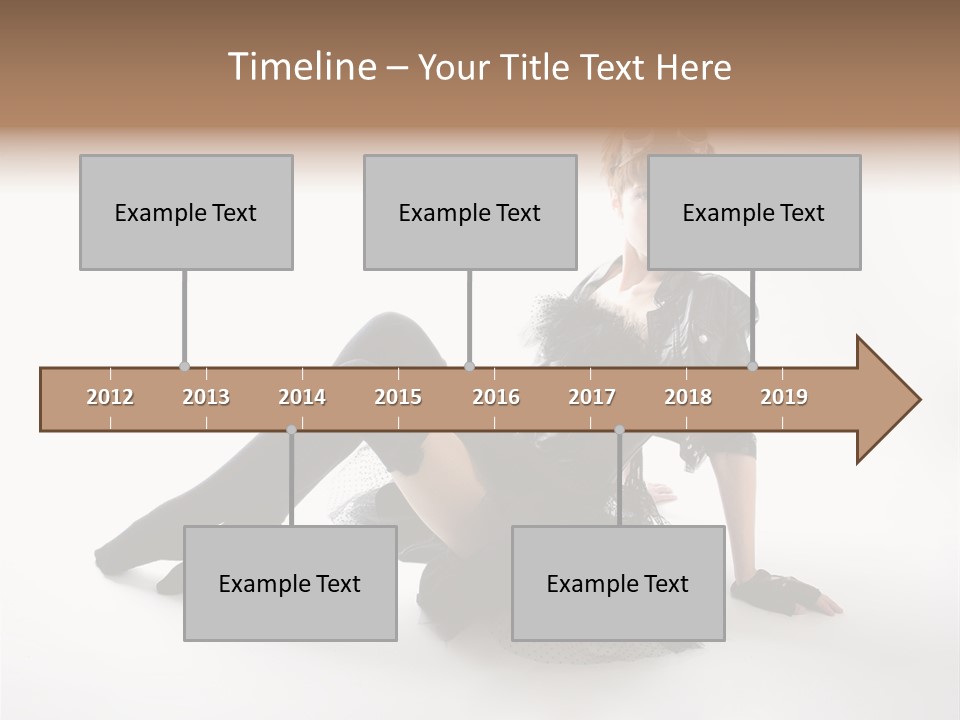 Timeline – Your Title Text Here

Example Text

Example Text

Example Text

2012 2013 2014 2015 2016 2017 2018 2019

Example Text

Example Text